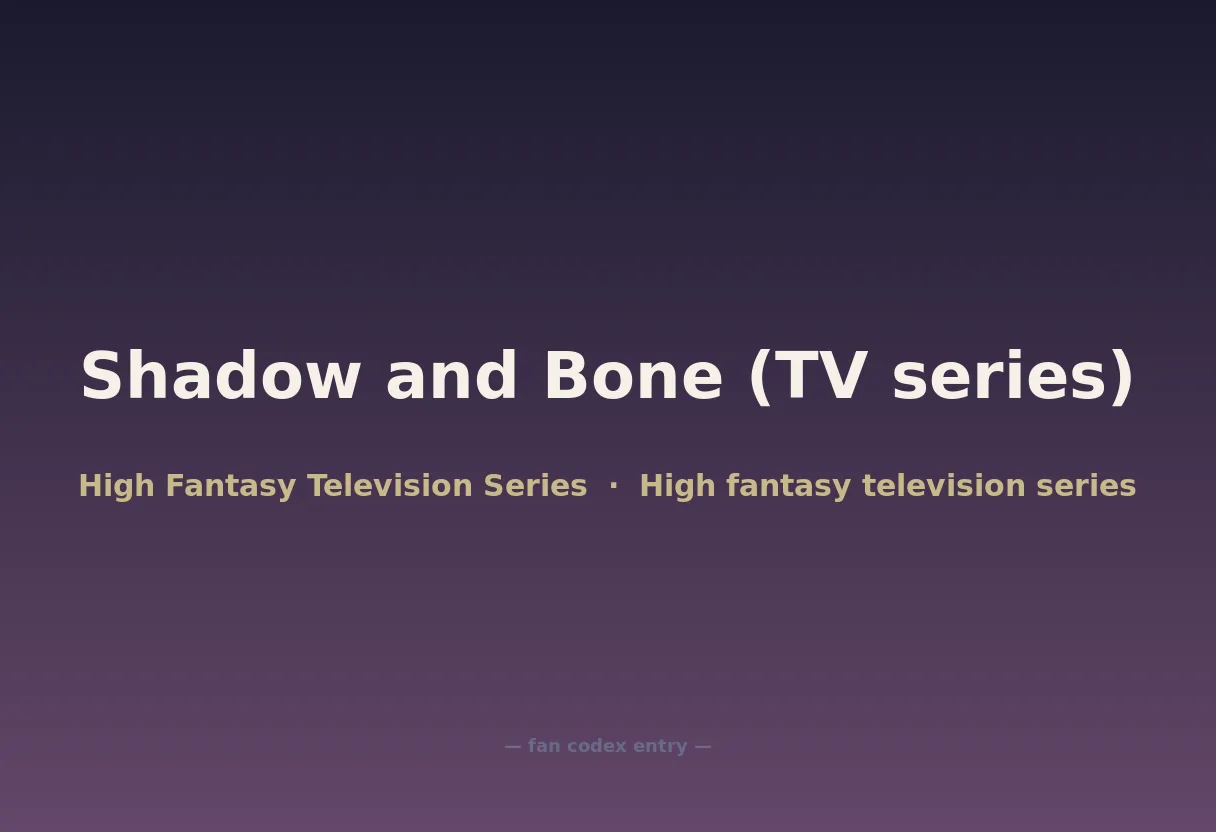 Shadow and Bone (TV series)

High Fantasy Television Series · High fantasy television series

— fan codex entry —